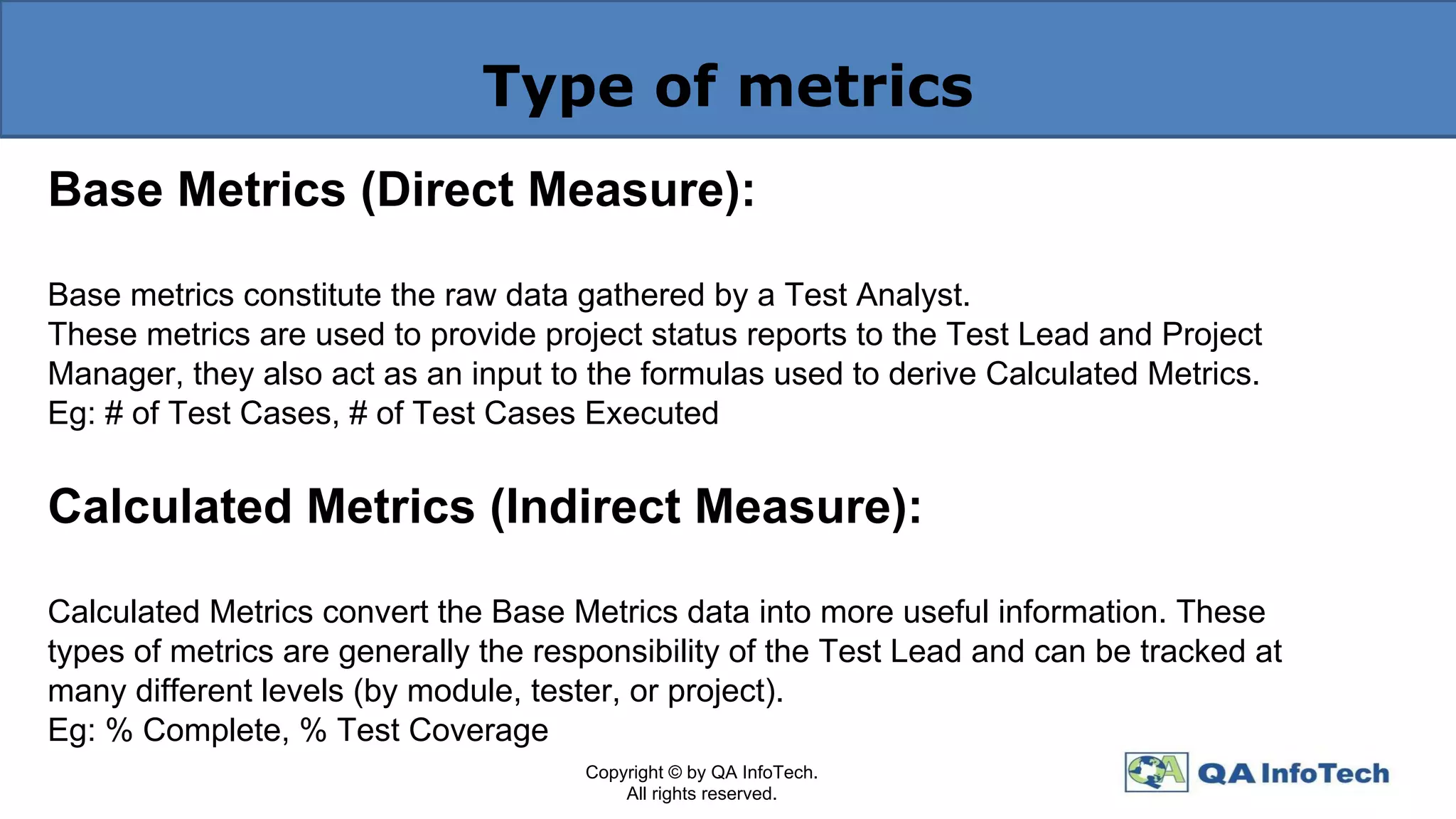 Type of metrics

Base Metrics (Direct Measure):

Base metrics constitute the raw data gathered by a Test Analyst.
These metrics are used to provide project status reports to the Test Lead and Project Manager, they also act as an input to the formulas used to derive Calculated Metrics.
Eg: # of Test Cases, # of Test Cases Executed

Calculated Metrics (Indirect Measure):

Calculated Metrics convert the Base Metrics data into more useful information. These types of metrics are generally the responsibility of the Test Lead and can be tracked at many different levels (by module, tester, or project).
Eg: % Complete, % Test Coverage

Copyright © by QA InfoTech.
All rights reserved.

QA QA InfoTech